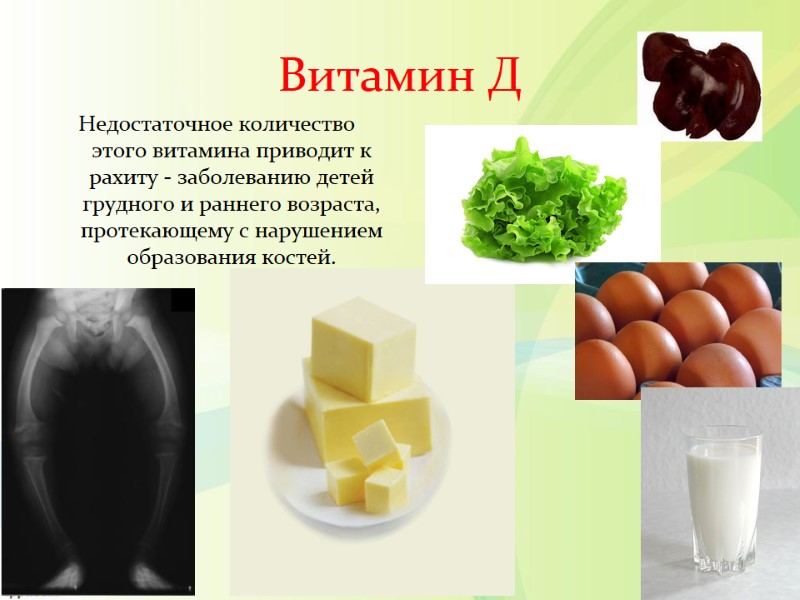 Витамин Д

Недостаточное количество этого витамина приводит к рахиту - заболеванию детей грудного и раннего возраста, протекающему с нарушением образования костей.